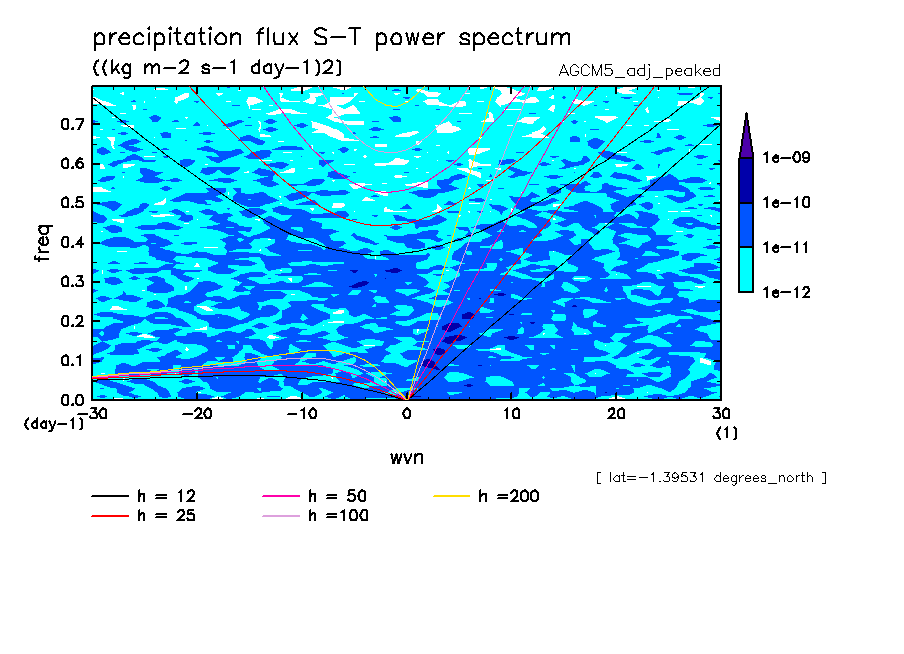 precipitation flux S-T power spectrum
((kg m-2 s-1 day-1)2)
AGCM5_adj_peaked

freq
0.7
0.6
0.5
0.4
0.3
0.2
0.1
0.0
(day-1)
-30
-20
-10
0
10
20
30
(1)
wvn

1e-09
1e-10
1e-11
1e-12

[ lat=-1.39531 degrees_north ]

h = 12
h = 25
h = 50
h =100
h =200